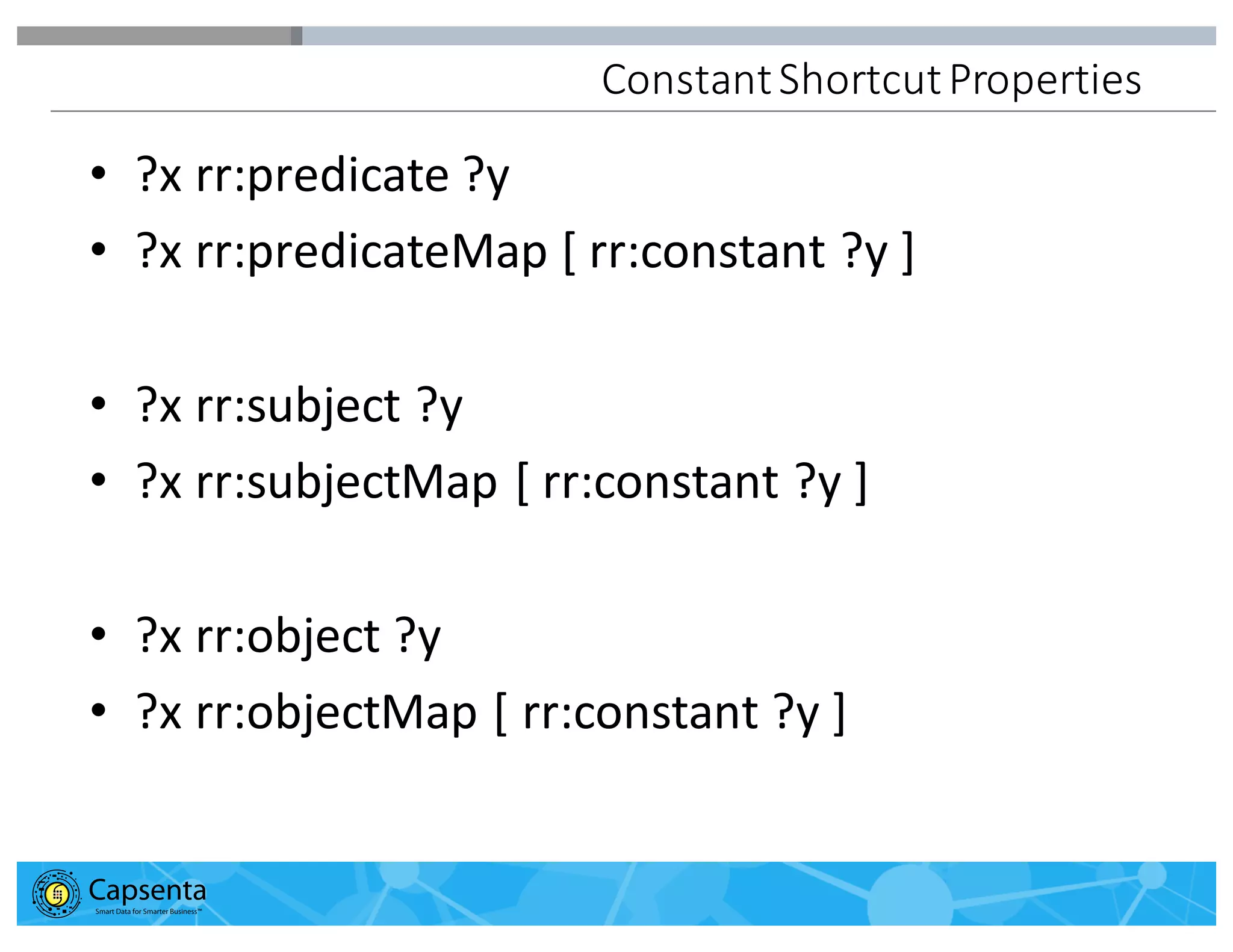 Constant Shortcut Properties

• ?x rr:predicate ?y
• ?x rr:predicateMap [ rr:constant ?y ]

• ?x rr:subject ?y
• ?x rr:subjectMap [ rr:constant ?y ]

• ?x rr:object ?y
• ?x rr:objectMap [ rr:constant ?y ]

Capsenta
Smart Data for Smarter Business™